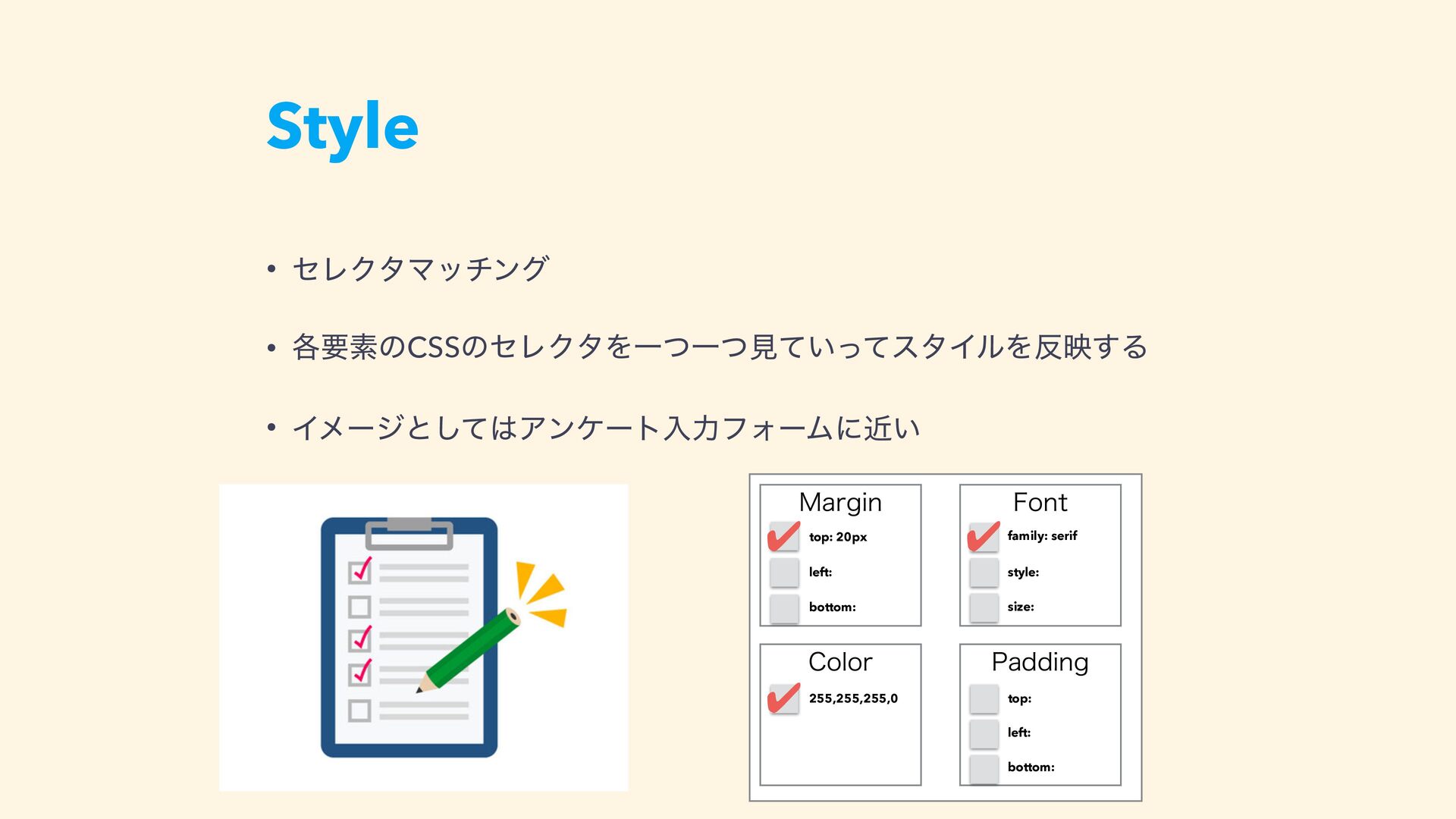 Style

• セレクタマッチング

• 各要素のCSSのセレクタを一つ一つ見ていってスタイルを反映する

• イメージとしてはアンケート入力フォームに近い

Margin
top: 20px
left:
bottom:

Font
family: serif
style:
size:

Color
255,255,255,0

Padding
top:
left:
bottom: